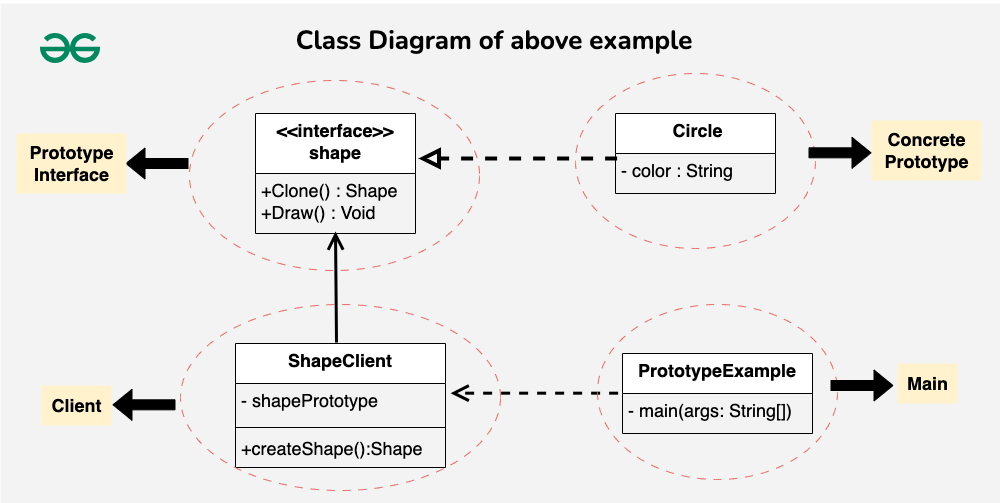 Class Diagram of above example

Prototype Interface

<<interface>>
shape

+Clone() : Shape
+Draw() : Void

Circle

- color : String

Concrete Prototype

Client

ShapeClient

- shapePrototype

+createShape():Shape

PrototypeExample

- main(args: String[])

Main